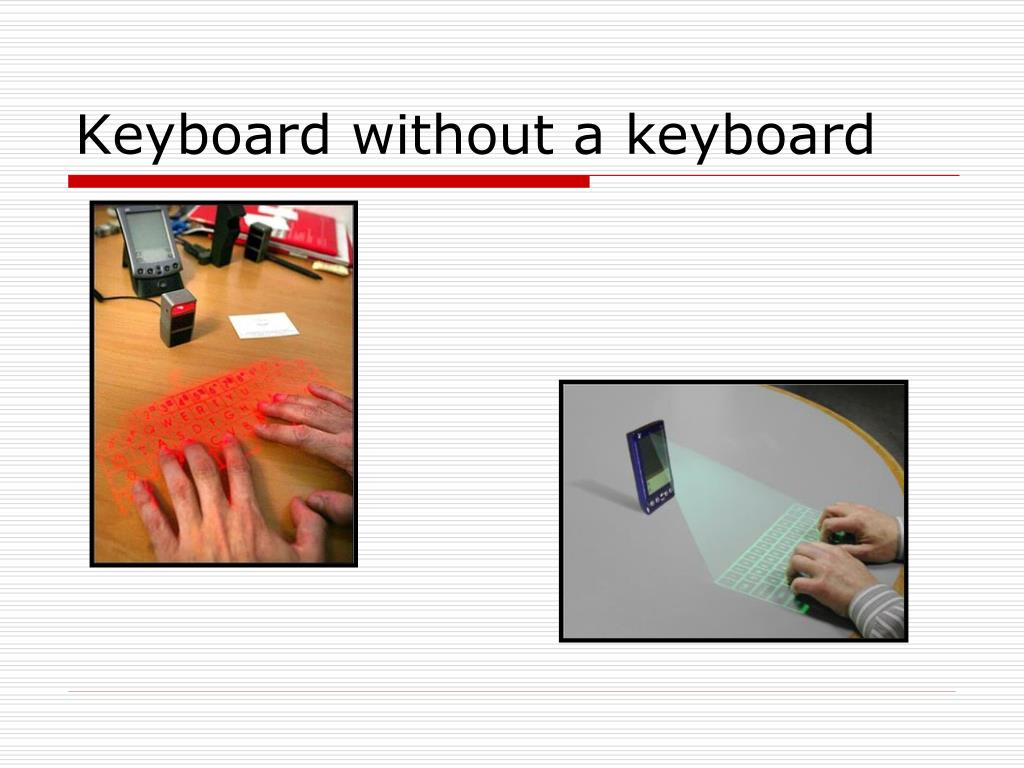 Keyboard without a keyboard